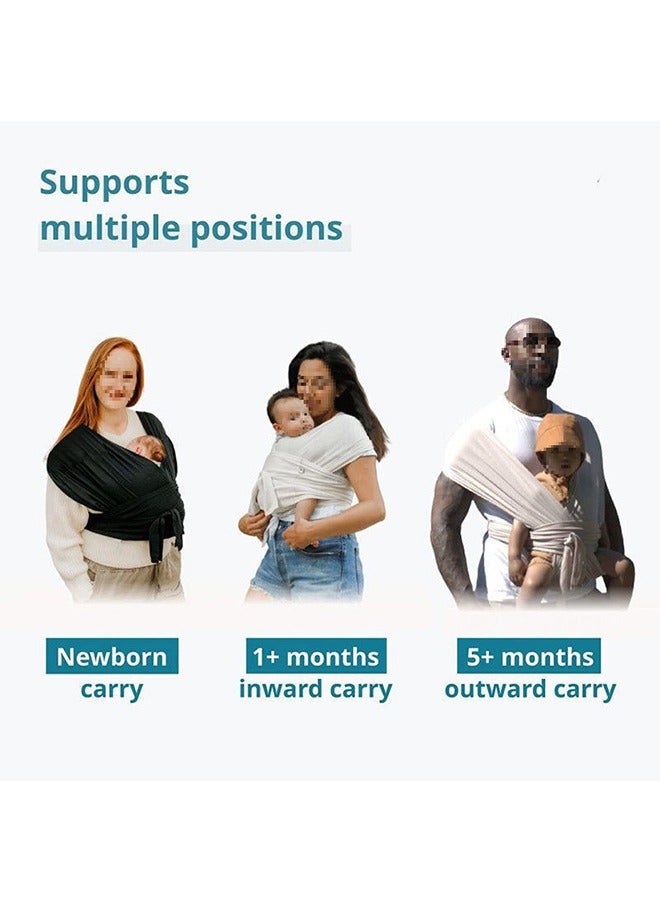 Supports multiple positions

Newborn carry

1+ months inward carry

5+ months outward carry